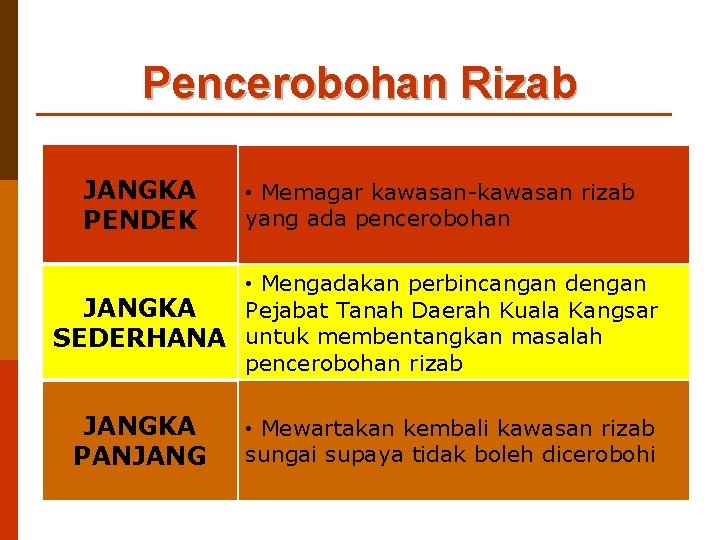 Pencerobohan Rizab

| | |
|---|---|
| JANGKA PENDEK | • Memagar kawasan-kawasan rizab yang ada pencerobohan |
| JANGKA SEDERHANA | • Mengadakan perbincangan dengan Pejabat Tanah Daerah Kuala Kangsar untuk membentangkan masalah pencerobohan rizab |
| JANGKA PANJANG | • Mewartakan kembali kawasan rizab sungai supaya tidak boleh dicerobohi |